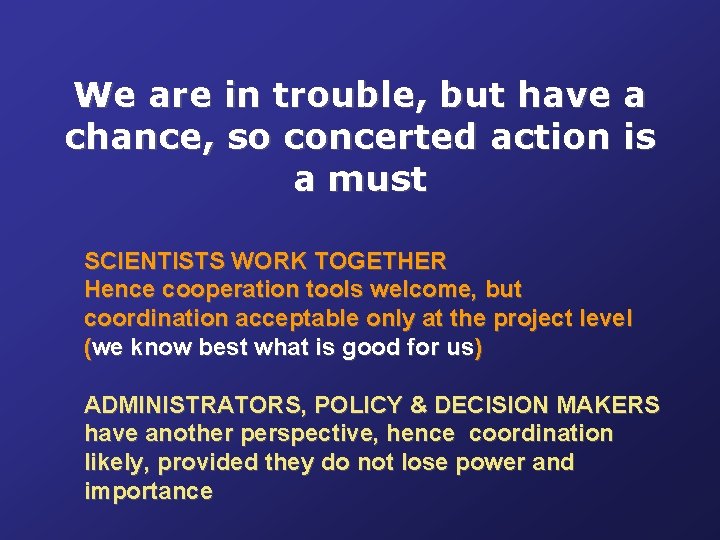 We are in trouble, but have a chance, so concerted action is a must

SCIENTISTS WORK TOGETHER
Hence cooperation tools welcome, but coordination acceptable only at the project level (we know best what is good for us)

ADMINISTRATORS, POLICY & DECISION MAKERS have another perspective, hence coordination likely, provided they do not lose power and importance